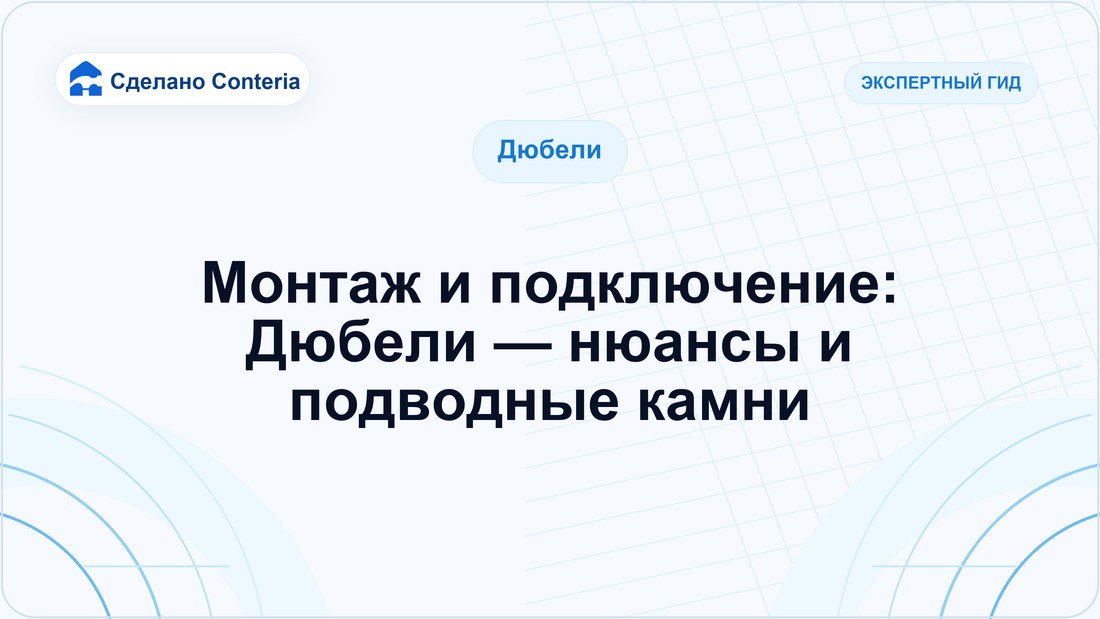 Сделано Conteria

ЭКСПЕРТНЫЙ ГИД

Дюбели

Монтаж и подключение: Дюбели — нюансы и подводные камни